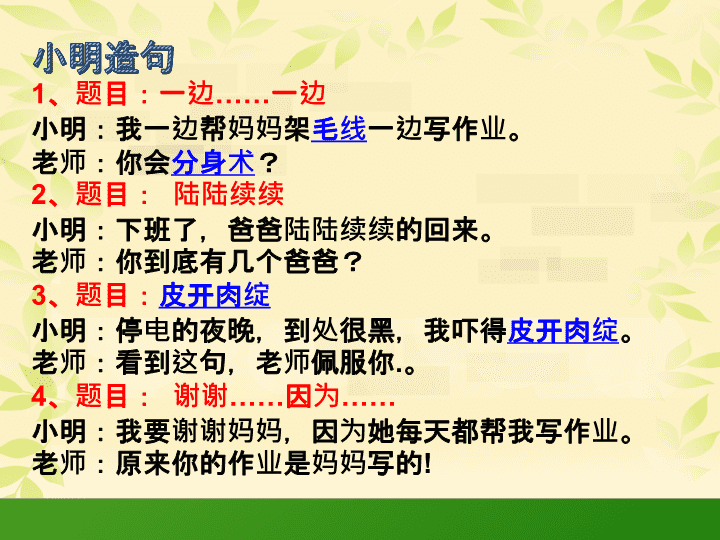 小明造句

1、题目：一边……一边

小明：我一边帮妈妈架毛线一边写作业。

老师：你会分身术？

2、题目： 陆陆续续

小明：下班了，爸爸陆陆续续的回来。

老师：你到底有几个爸爸？

3、题目：皮开肉绽

小明：停电的夜晚，到处很黑，我吓得皮开肉绽。

老师：看到这句，老师佩服你.。

4、题目： 谢谢……因为……

小明：我要谢谢妈妈，因为她每天都帮我写作业。

老师：原来你的作业是妈妈写的!